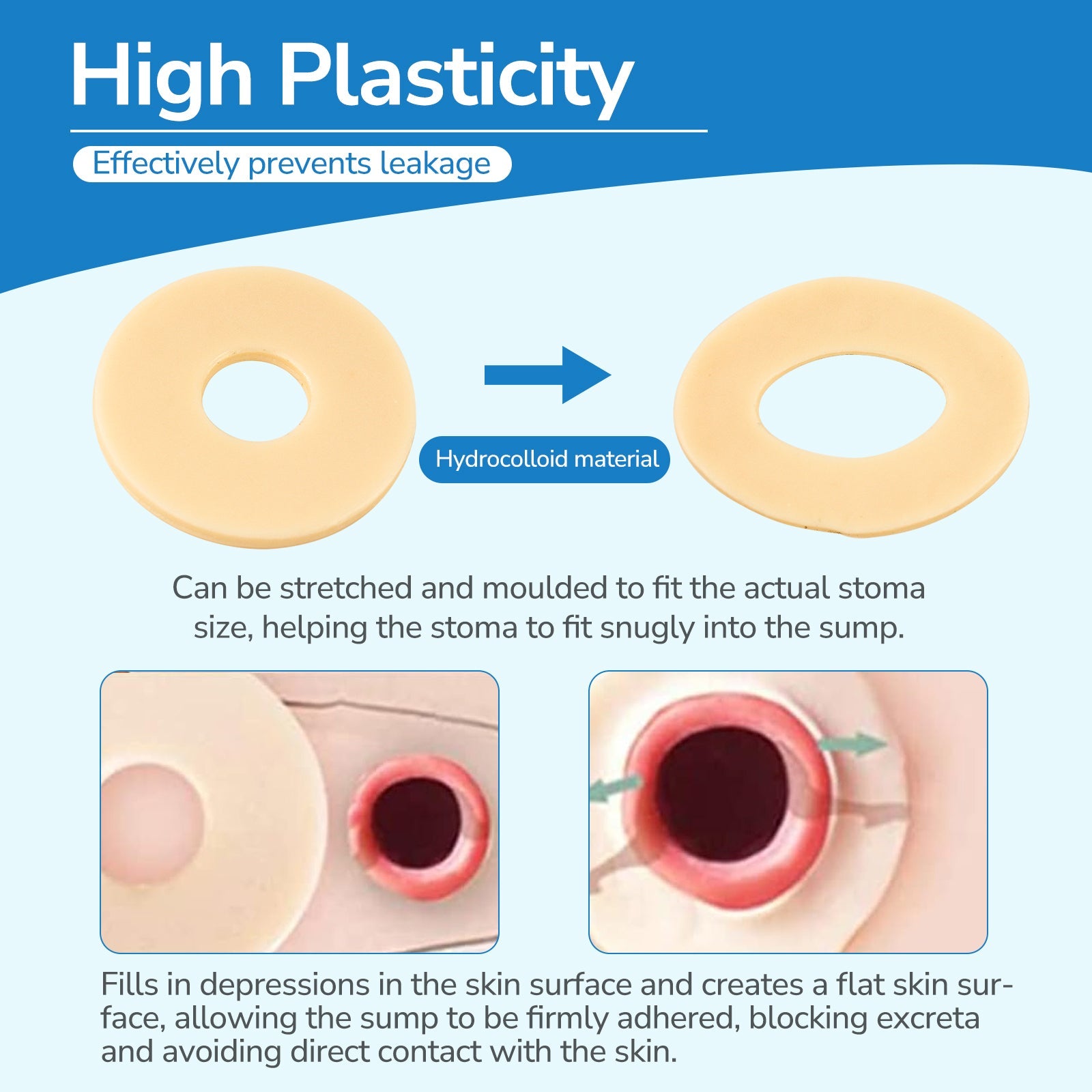 High Plasticity

Effectively prevents leakage

Hydrocolloid material

Can be stretched and moulded to fit the actual stoma size, helping the stoma to fit snugly into the sump.

Fills in depressions in the skin surface and creates a flat skin surface, allowing the sump to be firmly adhered, blocking excreta and avoiding direct contact with the skin.